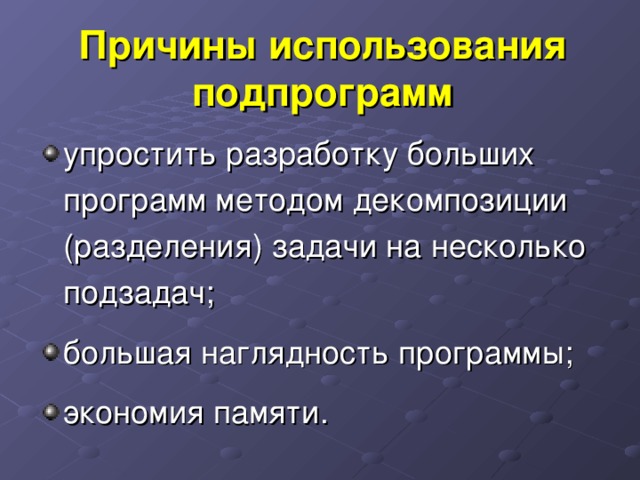 Причины использования подпрограмм

упростить разработку больших программ методом декомпозиции (разделения) задачи на несколько подзадач;

большая наглядность программы;

экономия памяти.